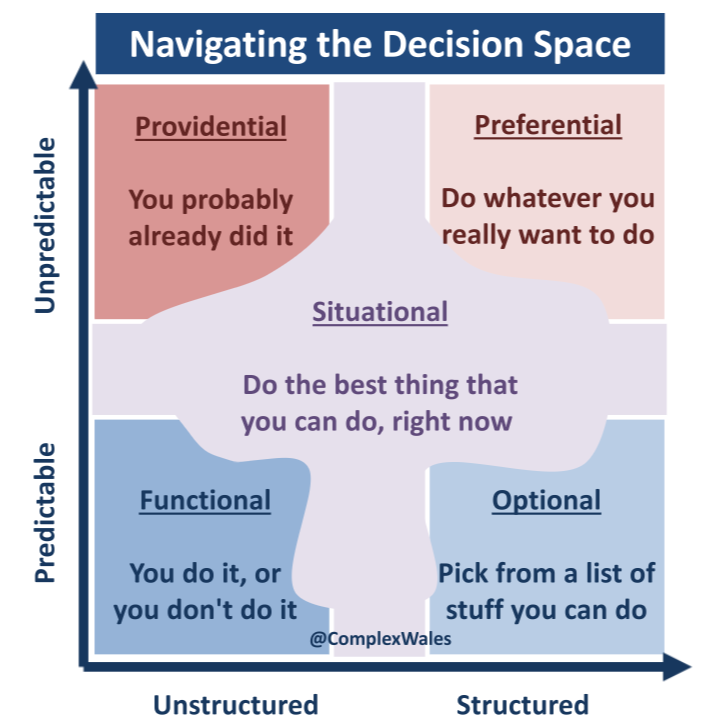 Navigating the Decision Space

Unpredictable

Predictable

Providential

You probably already did it

Preferential

Do whatever you really want to do

Situational

Do the best thing that you can do, right now

Functional

You do it, or you don't do it

Optional

Pick from a list of stuff you can do

@ComplexWales

Unstructured

Structured